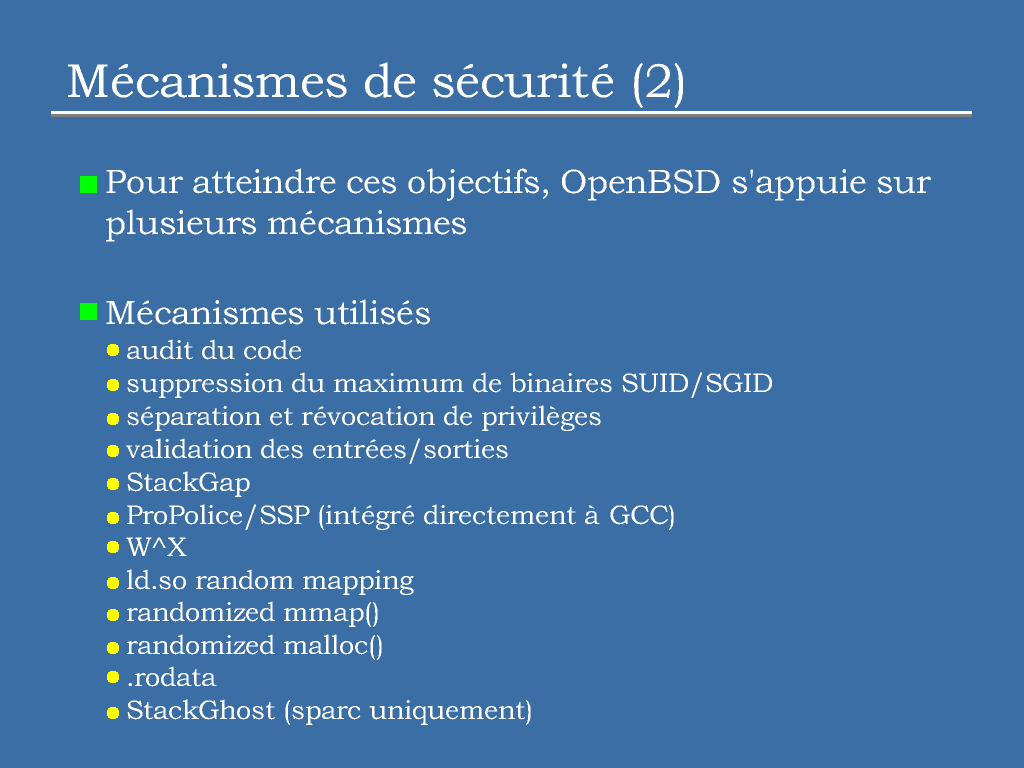 Mécanismes de sécurité (2)

Pour atteindre ces objectifs, OpenBSD s'appuie sur plusieurs mécanismes

Mécanismes utilisés
audit du code
suppression du maximum de binaires SUID/SGID
séparation et révocation de privilèges
validation des entrées/sorties
StackGap
ProPolice/SSP (intégré directement à GCC)
W^X
ld.so random mapping
randomized mmap()
randomized malloc()
.rodata
StackGhost (sparc uniquement)